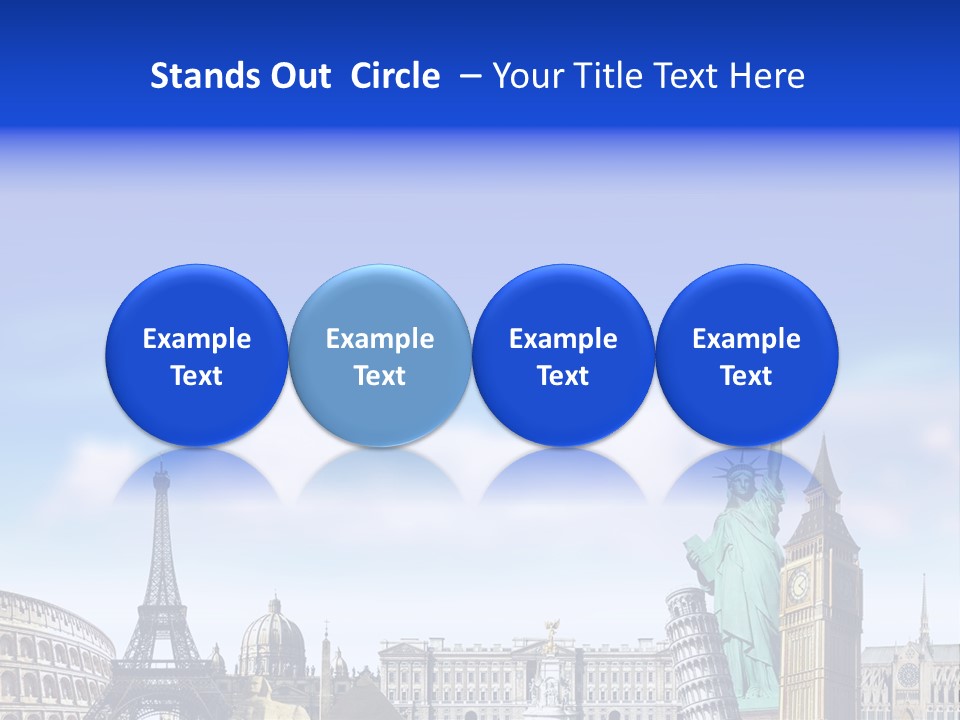 Stands Out Circle – Your Title Text Here

Example Text

Example Text

Example Text

Example Text